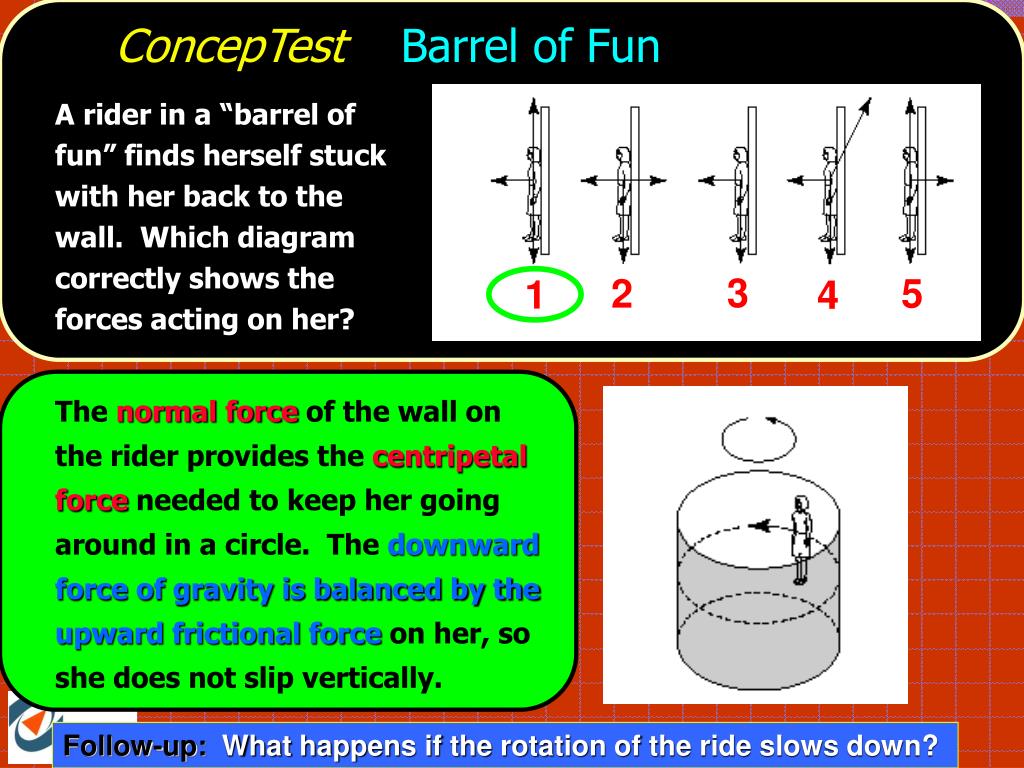 ConcepTest Barrel of Fun

A rider in a “barrel of fun” finds herself stuck with her back to the wall. Which diagram correctly shows the forces acting on her?

1 2 3 4 5

The normal force of the wall on the rider provides the centripetal force needed to keep her going around in a circle. The downward force of gravity is balanced by the upward frictional force on her, so she does not slip vertically.

Follow-up: What happens if the rotation of the ride slows down?